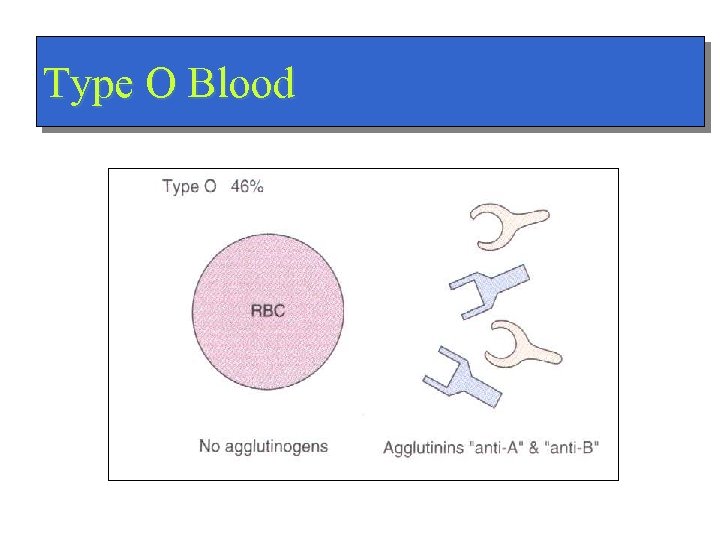 Type O Blood

Type O 46%

RBC

No agglutinogens

Agglutinins "anti-A" & "anti-B"